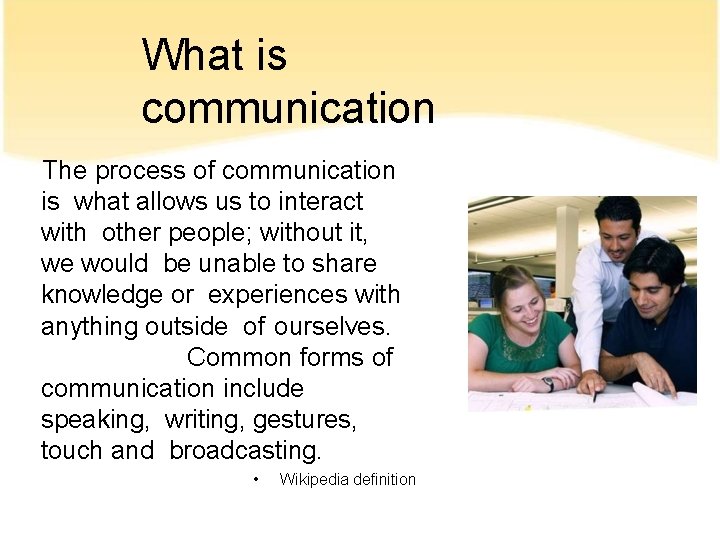 What is communication

The process of communication is what allows us to interact with other people; without it, we would be unable to share knowledge or experiences with anything outside of ourselves. Common forms of communication include speaking, writing, gestures, touch and broadcasting.

• Wikipedia definition